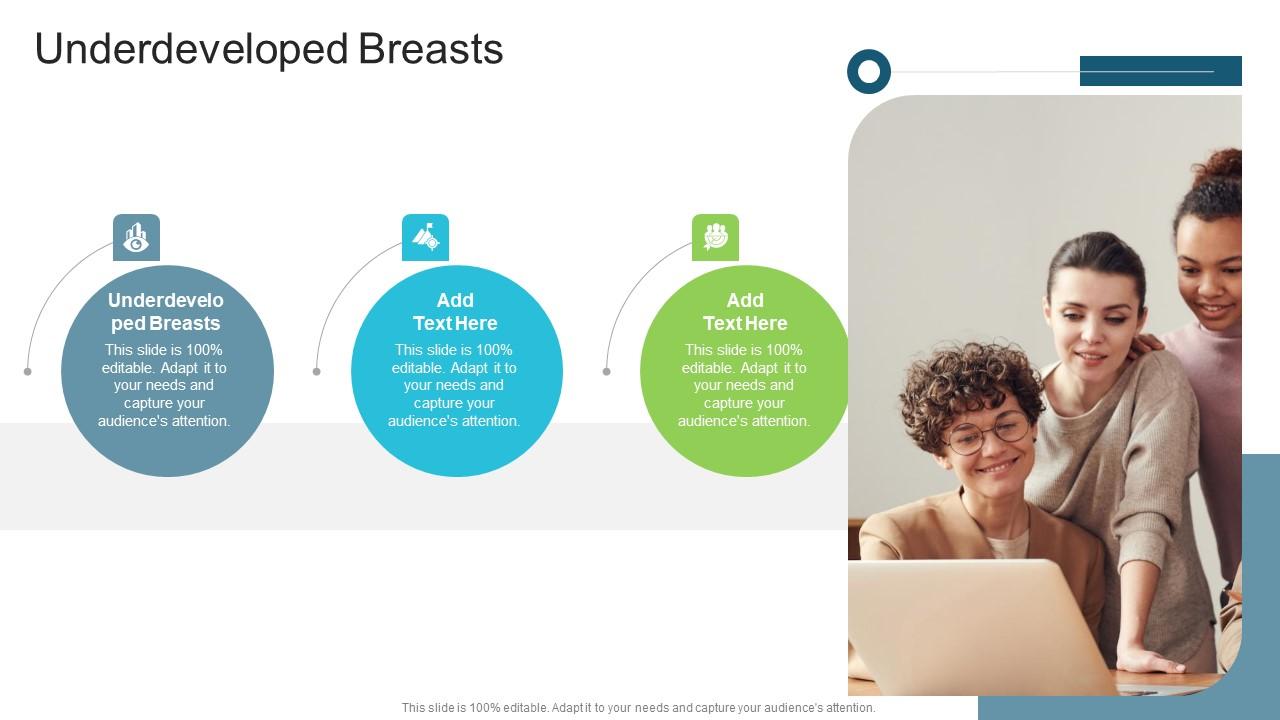 Underdeveloped Breasts

Underdeveloped Breasts

This slide is 100% editable. Adapt it to your needs and capture your audience's attention.

Add Text Here

This slide is 100% editable. Adapt it to your needs and capture your audience's attention.

Add Text Here

This slide is 100% editable. Adapt it to your needs and capture your audience's attention.

This slide is 100% editable. Adapt it to your needs and capture your audience's attention.